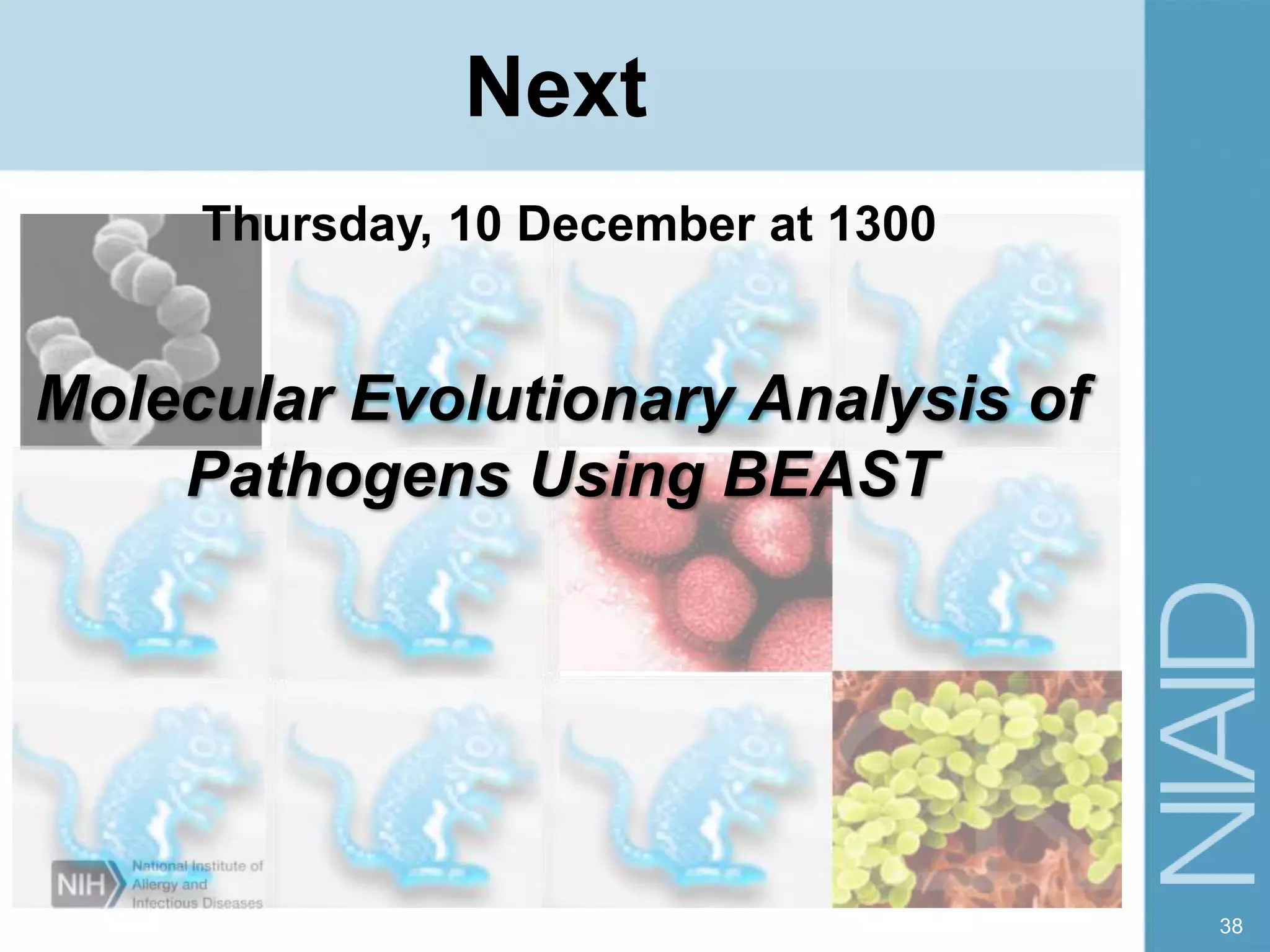 Next

Thursday, 10 December at 1300

Molecular Evolutionary Analysis of Pathogens Using BEAST

NIH National Institute of Allergy and Infectious Diseases

NIAID

38